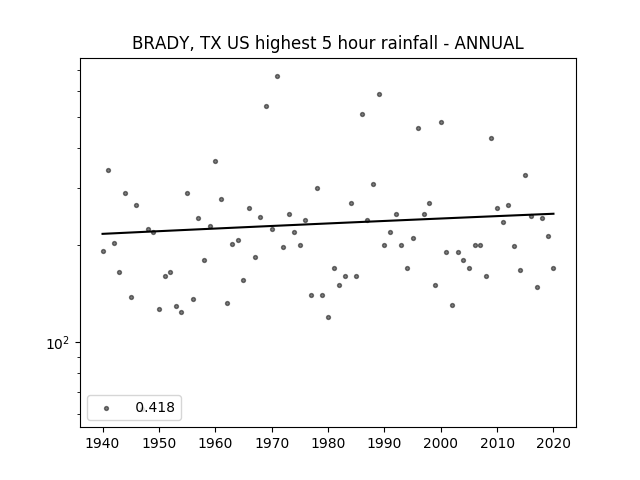 BRADY, TX US highest 5 hour rainfall - ANNUAL

$10^2$

0.418

1940 1950 1960 1970 1980 1990 2000 2010 2020